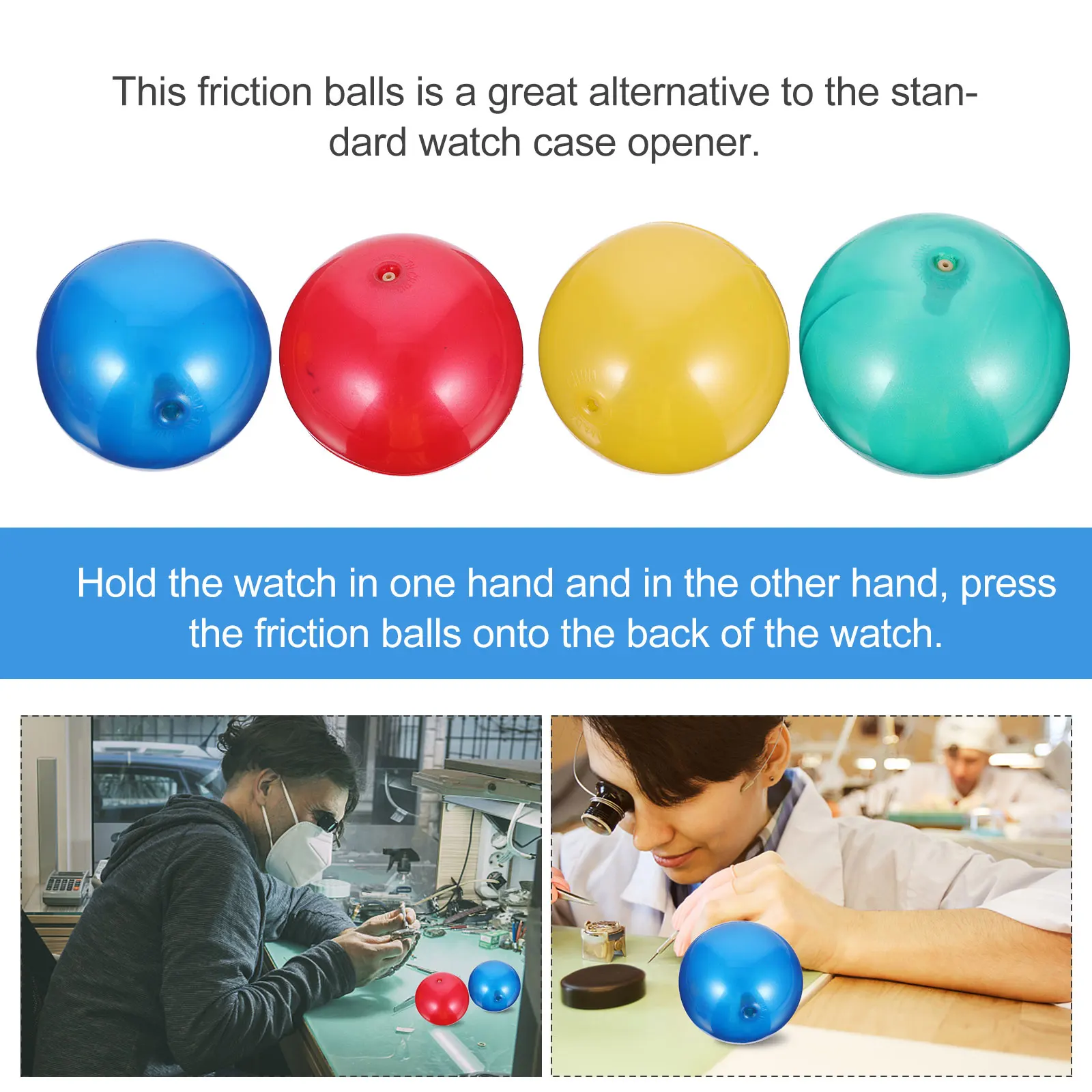 This friction balls is a great alternative to the standard watch case opener.

Hold the watch in one hand and in the other hand, press the friction balls onto the back of the watch.